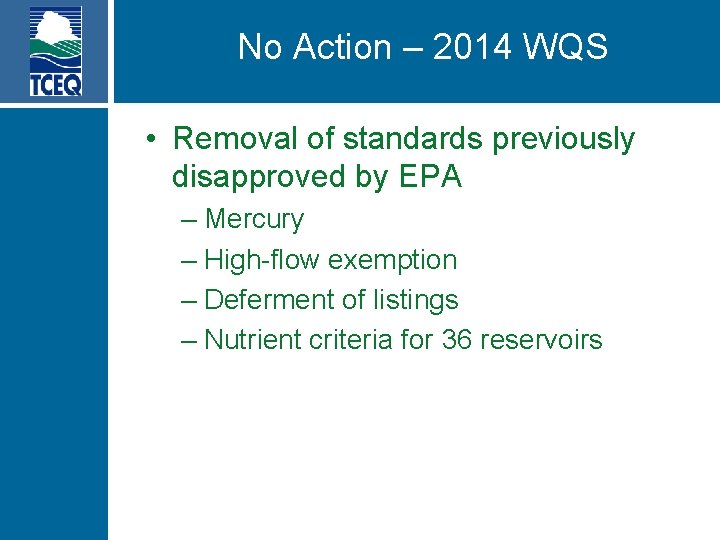 TCEQ

No Action – 2014 WQS

• Removal of standards previously disapproved by EPA
– Mercury
– High-flow exemption
– Deferment of listings
– Nutrient criteria for 36 reservoirs